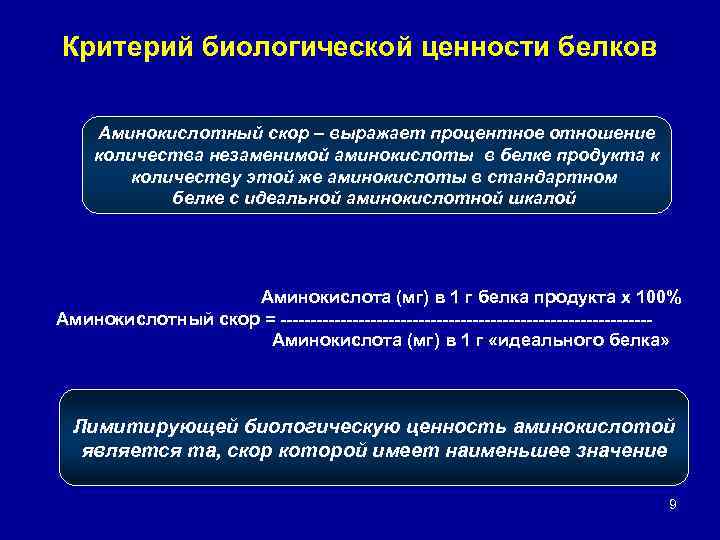 Критерий биологической ценности белков

Аминокислотный скор – выражает процентное отношение количества незаменимой аминокислоты в белке продукта к количеству этой же аминокислоты в стандартном белке с идеальной аминокислотной шкалой

Аминокислота (мг) в 1 г белка продукта х 100%
Аминокислотный скор = ------------------------------------------------------------
Аминокислота (мг) в 1 г «идеального белка»

Лимитирующей биологическую ценность аминокислотой является та, скор которой имеет наименьшее значение

9